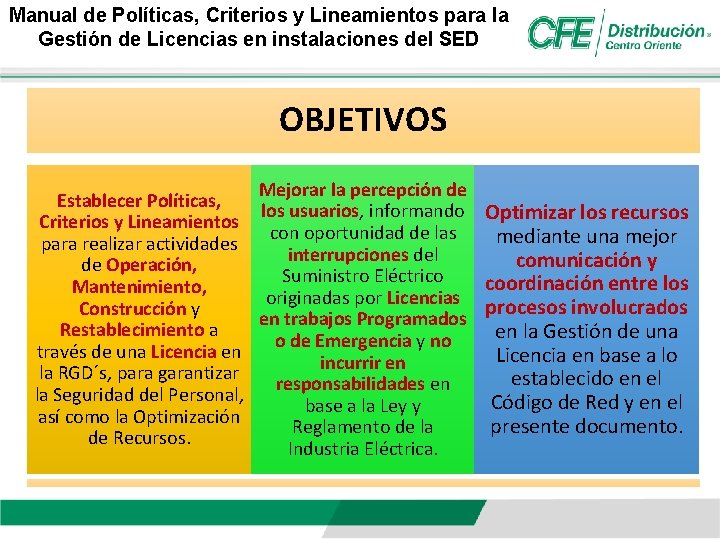 Manual de Políticas, Criterios y Lineamientos para la Gestión de Licencias en instalaciones del SED

CFE Distribución Centro Oriente

OBJETIVOS

Establecer Políticas, Criterios y Lineamientos para realizar actividades de Operación, Mantenimiento, Construcción y Restablecimiento a través de una Licencia en la RGD´s, para garantizar la Seguridad del Personal, así como la Optimización de Recursos.

Mejorar la percepción de los usuarios, informando con oportunidad de las interrupciones del Suministro Eléctrico originadas por Licencias en trabajos Programados o de Emergencia y no incurrir en responsabilidades en base a la Ley y Reglamento de la Industria Eléctrica.

Optimizar los recursos mediante una mejor comunicación y coordinación entre los procesos involucrados en la Gestión de una Licencia en base a lo establecido en el Código de Red y en el presente documento.